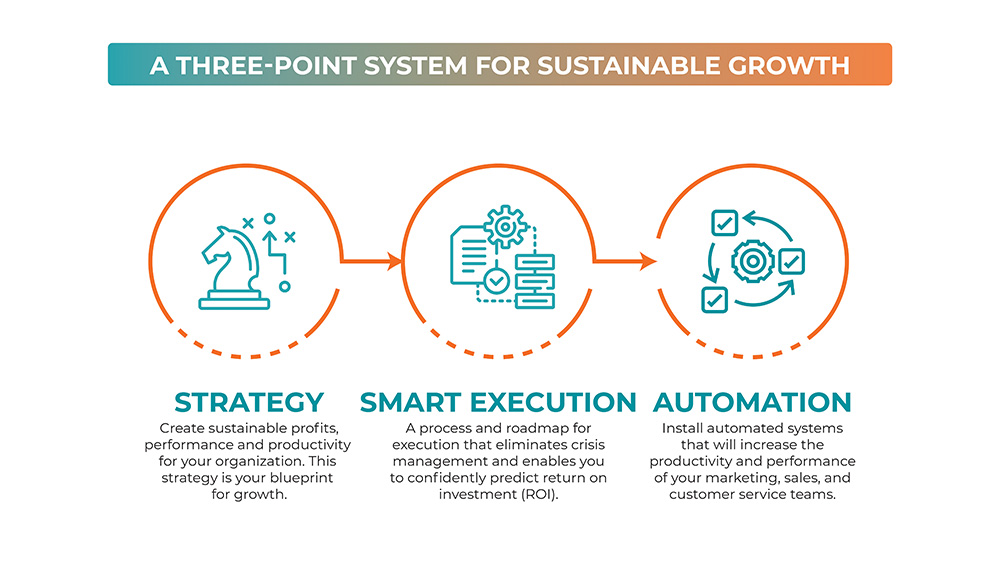 A THREE-POINT SYSTEM FOR SUSTAINABLE GROWTH

STRATEGY
Create sustainable profits, performance and productivity for your organization. This strategy is your blueprint for growth.

SMART EXECUTION
A process and roadmap for execution that eliminates crisis management and enables you to confidently predict return on investment (ROI).

AUTOMATION
Install automated systems that will increase the productivity and performance of your marketing, sales, and customer service teams.